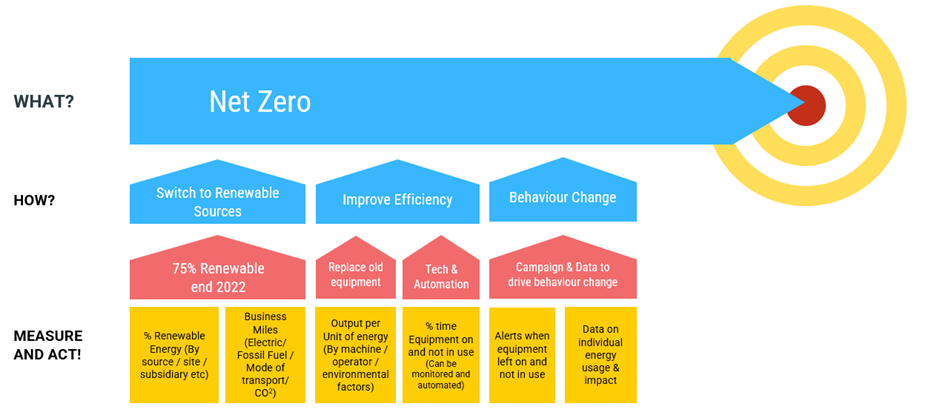 WHAT?

Net Zero

HOW?

Switch to Renewable Sources

Improve Efficiency

Behaviour Change

75% Renewable end 2022

Replace old equipment

Tech & Automation

Campaign & Data to drive behaviour change

MEASURE AND ACT!

% Renewable Energy (By source / site / subsidiary etc)

Business Miles (Electric/ Fossil Fuel / Mode of transport/ $CO^2$)

Output per Unit of energy (By machine / operator / environmental factors)

% time Equipment on and not in use (Can be monitored and automated)

Alerts when equipment left on and not in use

Data on individual energy usage & impact